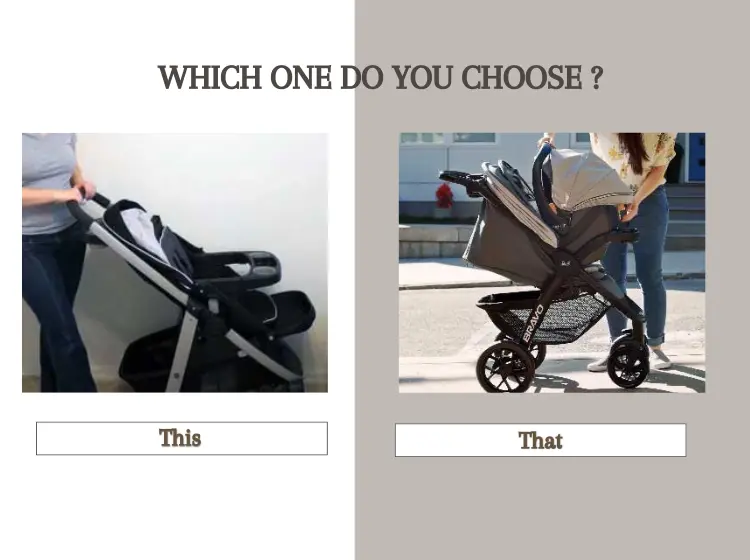 WHICH ONE DO YOU CHOOSE ?

BRAVO

This

That